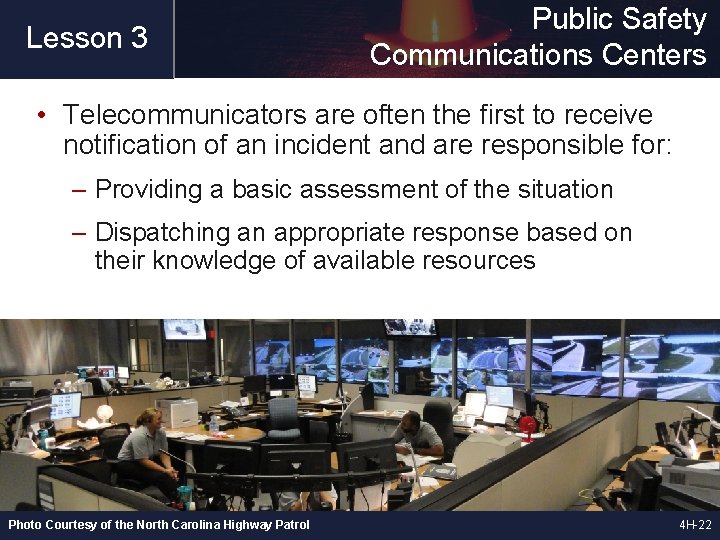 Lesson 3

Public Safety Communications Centers

• Telecommunicators are often the first to receive notification of an incident and are responsible for:

– Providing a basic assessment of the situation

– Dispatching an appropriate response based on their knowledge of available resources

Photo Courtesy of the North Carolina Highway Patrol

4H-22